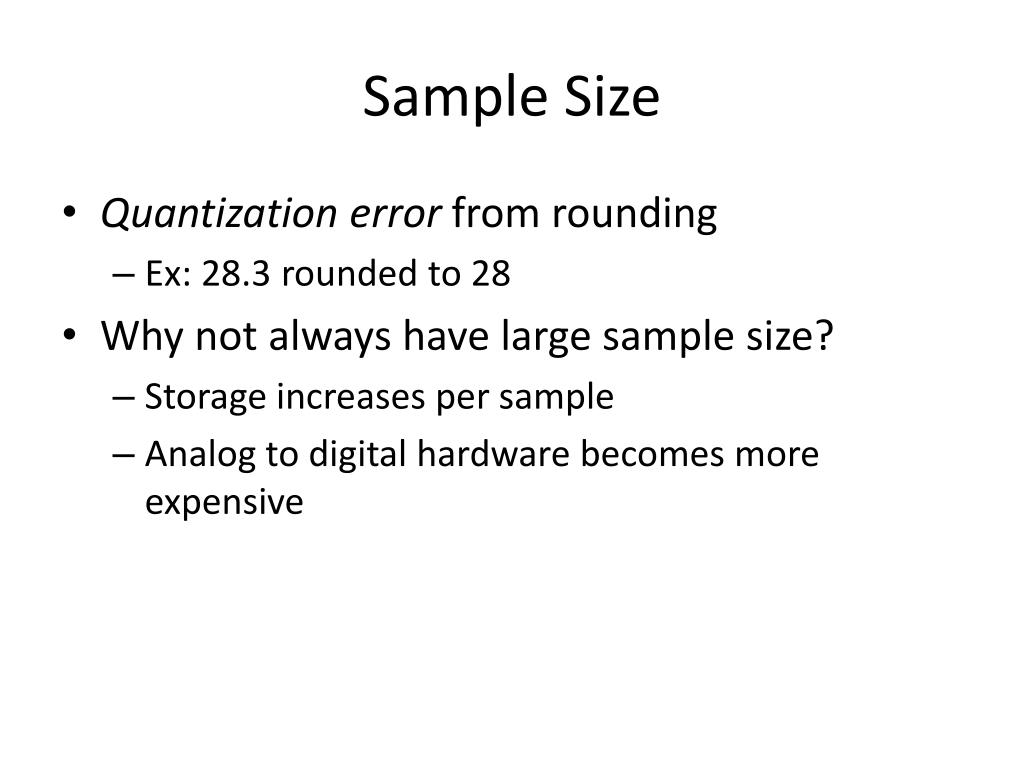 Sample Size

• Quantization error from rounding
– Ex: 28.3 rounded to 28
• Why not always have large sample size?
– Storage increases per sample
– Analog to digital hardware becomes more expensive